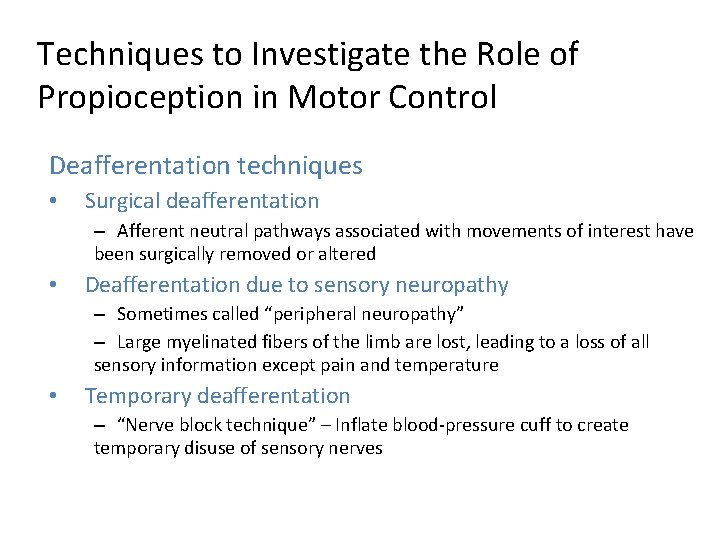 Techniques to Investigate the Role of Propioception in Motor Control

Deafferentation techniques

• Surgical deafferentation

– Afferent neutral pathways associated with movements of interest have been surgically removed or altered

• Deafferentation due to sensory neuropathy

– Sometimes called “peripheral neuropathy”

– Large myelinated fibers of the limb are lost, leading to a loss of all sensory information except pain and temperature

• Temporary deafferentation

– “Nerve block technique” – Inflate blood-pressure cuff to create temporary disuse of sensory nerves